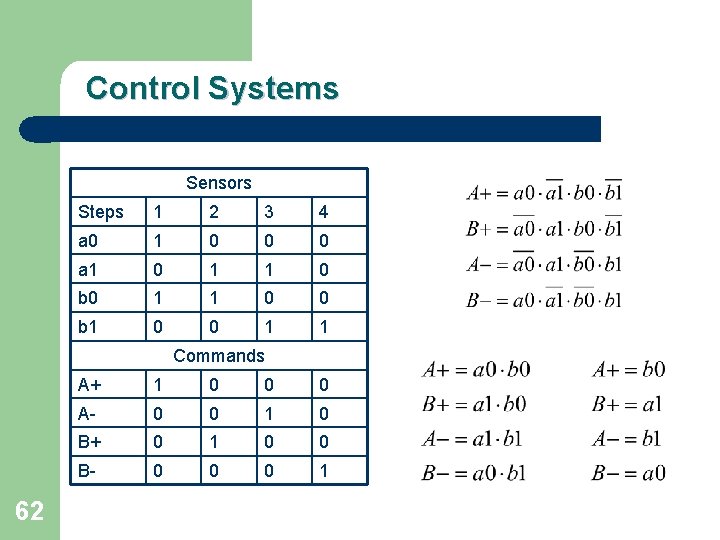 Control Systems

| Sensors | | | | |
|---|---|---|---|---|
| Steps | 1 | 2 | 3 | 4 |
| a0 | 1 | 0 | 0 | 0 |
| a1 | 0 | 1 | 1 | 0 |
| b0 | 1 | 1 | 0 | 0 |
| b1 | 0 | 0 | 1 | 1 |
| Commands | | | | |
| A+ | 1 | 0 | 0 | 0 |
| A- | 0 | 0 | 1 | 0 |
| B+ | 0 | 1 | 0 | 0 |
| B- | 0 | 0 | 0 | 1 |

$A+ = a0 \cdot \overline{a1} \cdot b0 \cdot \overline{b1}$

$B+ = \overline{a0} \cdot a1 \cdot b0 \cdot \overline{b1}$

$A- = \overline{a0} \cdot a1 \cdot \overline{b0} \cdot b1$

$B- = a0 \cdot \overline{a1} \cdot \overline{b0} \cdot b1$

$A+ = a0 \cdot b0$

$B+ = a1 \cdot b0$

$A- = a1 \cdot b1$

$B- = a0 \cdot b1$

$A+ = b0$

$B+ = a1$

$A- = b1$

$B- = a0$

62